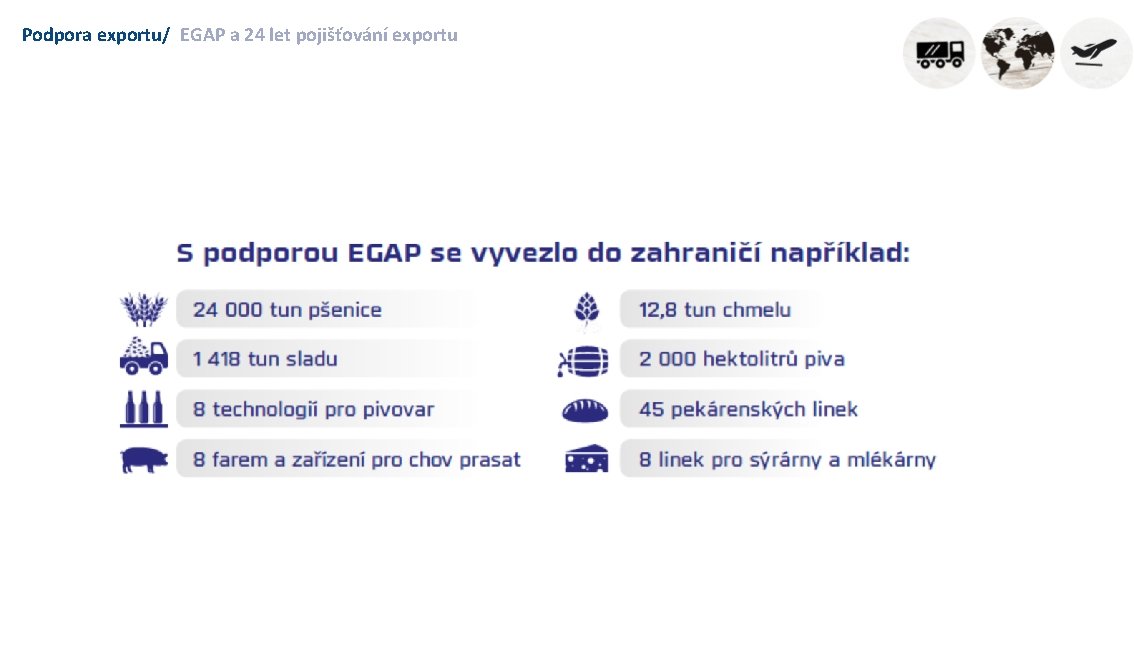 Podpora exportu/ EGAP a 24 let pojišťování exportu

S podporou EGAP se vyvezlo do zahraničí například:

24 000 tun pšenice

1 418 tun sladu

8 technologií pro pivovar

8 farem a zařízení pro chov prasat

12,8 tun chmelu

2 000 hektolitrů piva

45 pekárenských linek

8 linek pro sýrárny a mlékárny